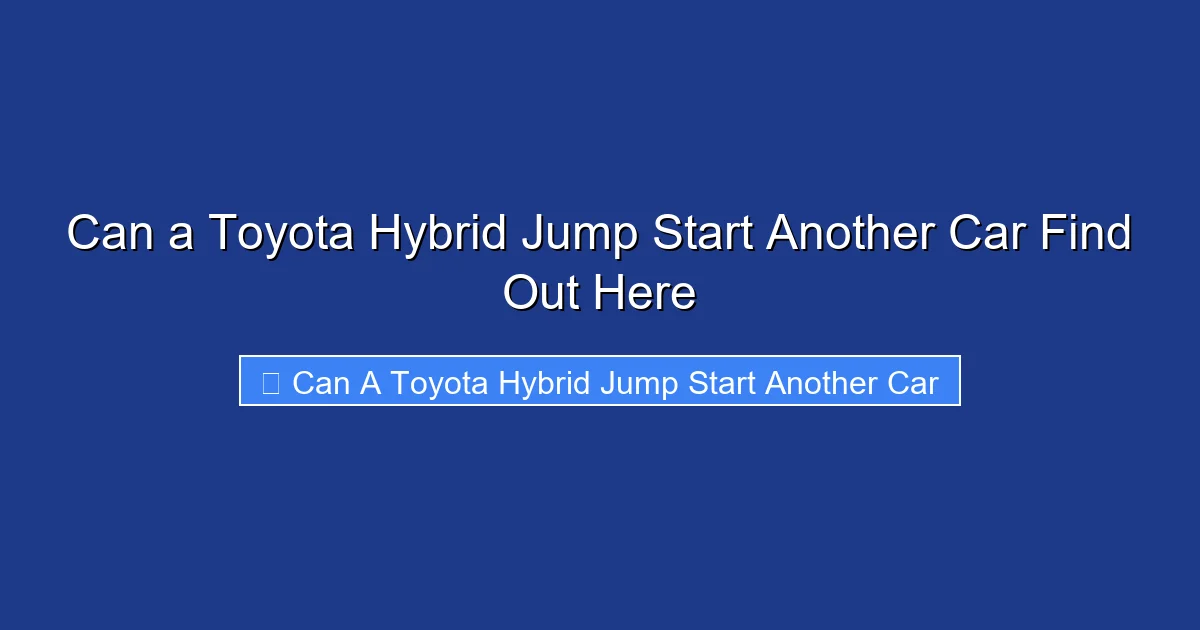 Can a Toyota Hybrid Jump Start Another Car Find Out Here

Can A Toyota Hybrid Jump Start Another Car